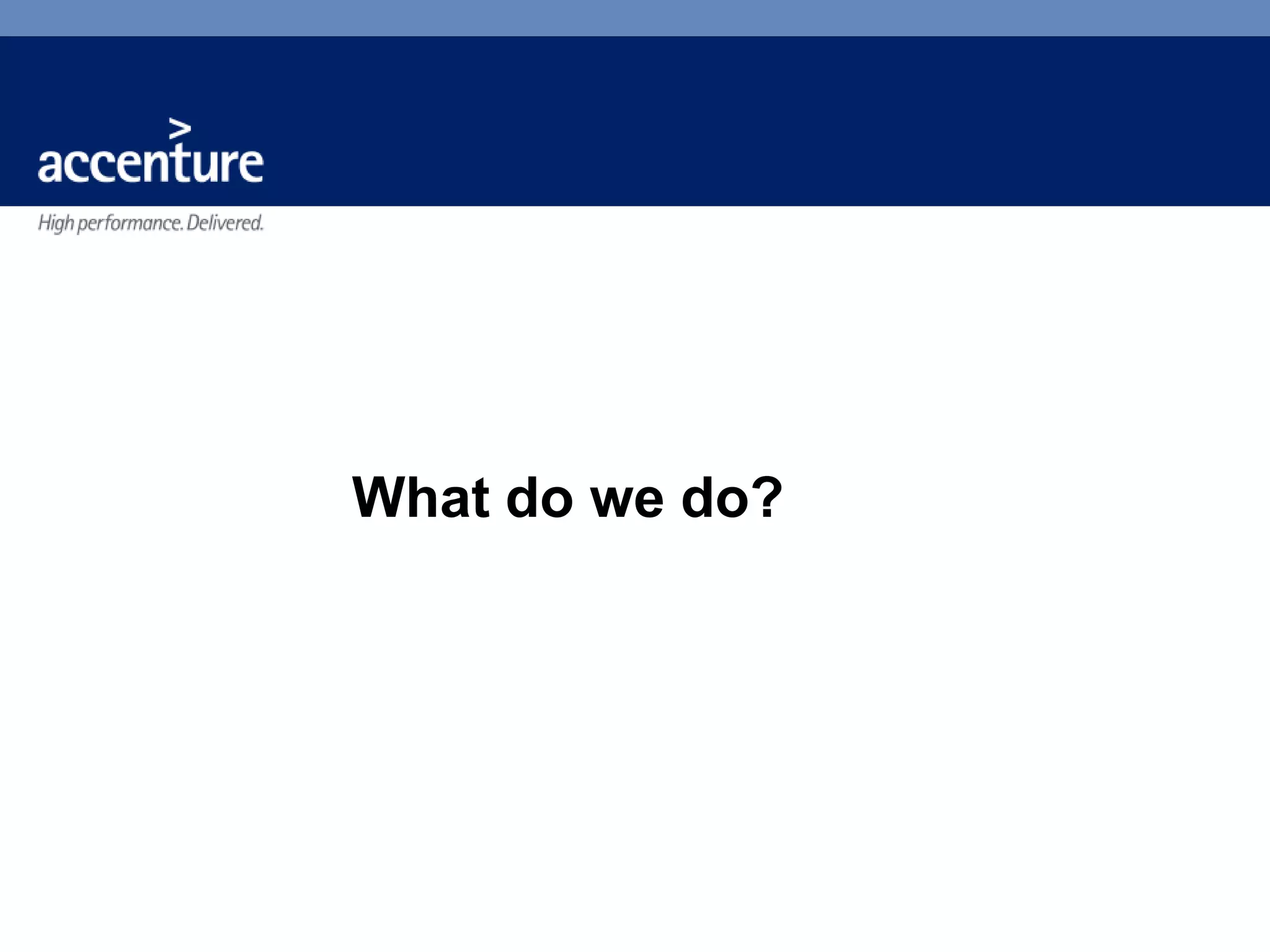 accenture

High performance. Delivered.

What do we do?